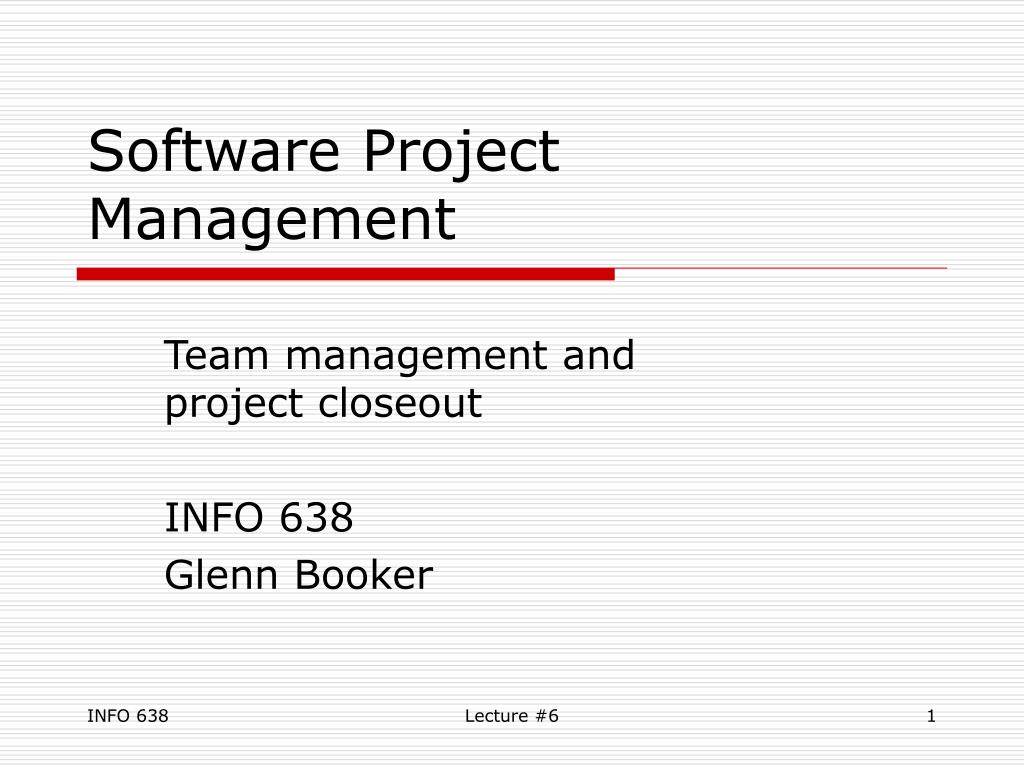 Software Project Management

Team management and project closeout

INFO 638
Glenn Booker

INFO 638

Lecture #6

1